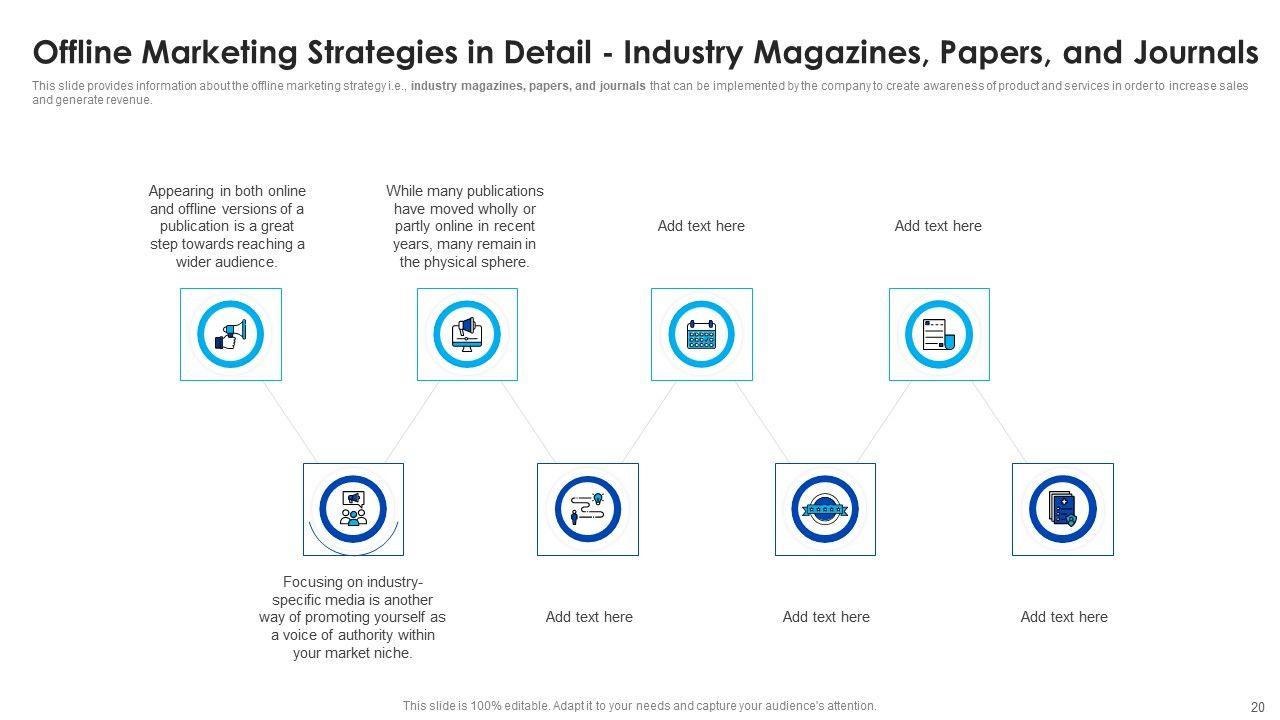 Offline Marketing Strategies in Detail - Industry Magazines, Papers, and Journals

This slide provides information about the offline marketing strategy i.e., industry magazines, papers, and journals that can be implemented by the company to create awareness of product and services in order to increase sales and generate revenue.

Appearing in both online and offline versions of a publication is a great step towards reaching a wider audience.

While many publications have moved wholly or partly online in recent years, many remain in the physical sphere.

Add text here

Add text here

Focusing on industry-specific media is another way of promoting yourself as a voice of authority within your market niche.

Add text here

Add text here

Add text here

This slide is 100% editable. Adapt it to your needs and capture your audience's attention.

20